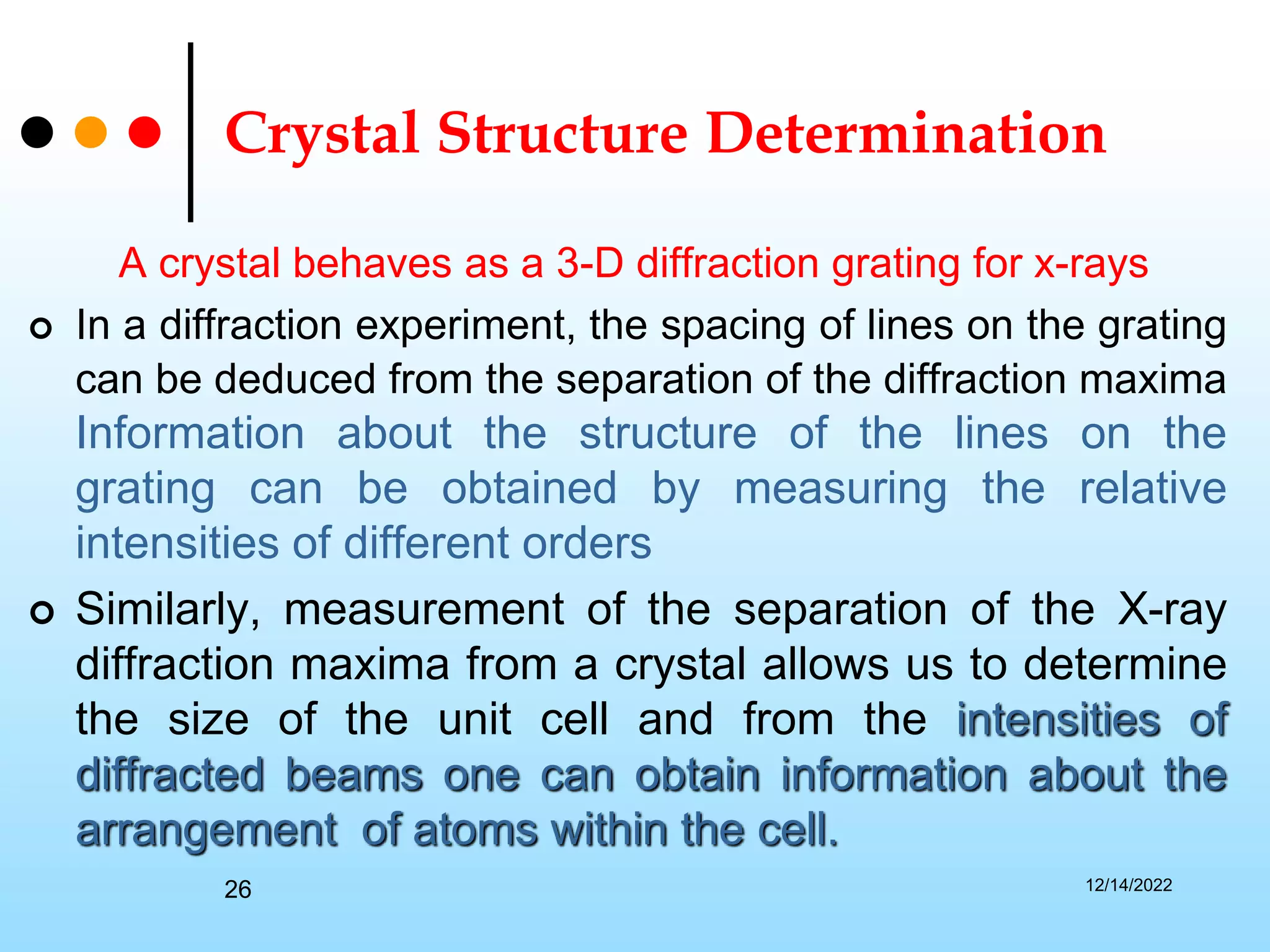 Crystal Structure Determination

A crystal behaves as a 3-D diffraction grating for x-rays

In a diffraction experiment, the spacing of lines on the grating can be deduced from the separation of the diffraction maxima Information about the structure of the lines on the grating can be obtained by measuring the relative intensities of different orders

Similarly, measurement of the separation of the X-ray diffraction maxima from a crystal allows us to determine the size of the unit cell and from the intensities of diffracted beams one can obtain information about the arrangement of atoms within the cell.

26

12/14/2022